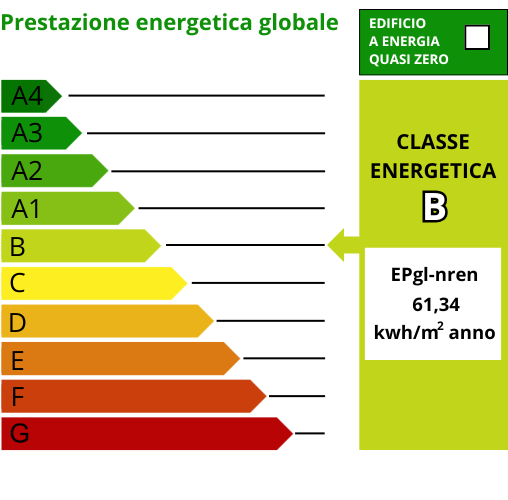 Prestazione energetica globale

EDIFICIO A ENERGIA QUASI ZERO

A4
A3
A2
A1
B
C
D
E
F
G

CLASSE ENERGETICA
B

EPgl-nren
61,34
kwh/$m^2$ anno